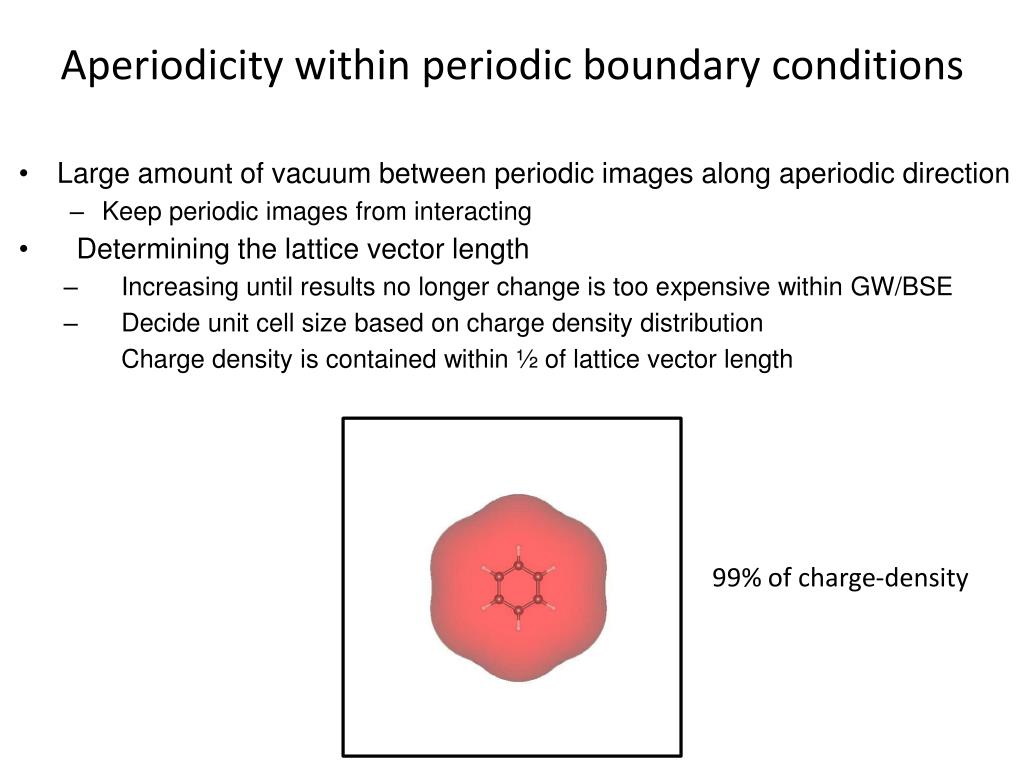 Aperiodicity within periodic boundary conditions

• Large amount of vacuum between periodic images along aperiodic direction
– Keep periodic images from interacting
• Determining the lattice vector length
– Increasing until results no longer change is too expensive within GW/BSE
– Decide unit cell size based on charge density distribution
Charge density is contained within ½ of lattice vector length

99% of charge-density